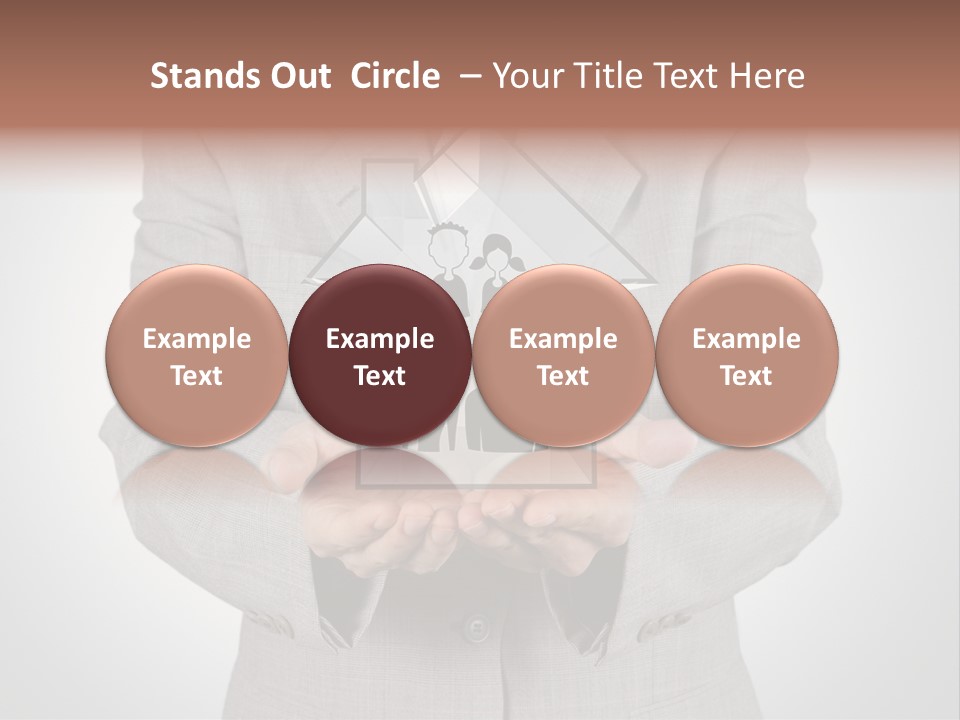 Stands Out Circle – Your Title Text Here

Example Text

Example Text

Example Text

Example Text